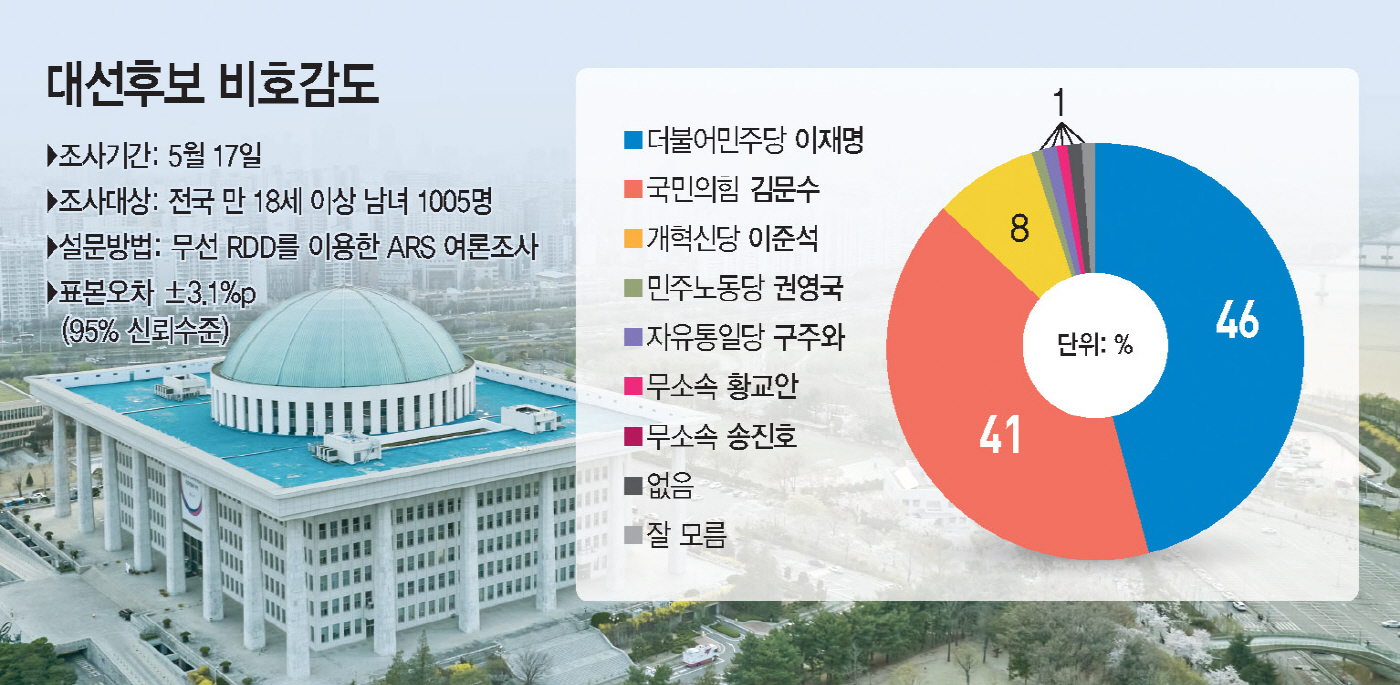 대선후보 비호감도

▶조사기간: 5월 17일

▶조사대상: 전국 만 18세 이상 남녀 1005명

▶설문방법: 무선 RDD를 이용한 ARS 여론조사

▶표본오차 ±3.1%p (95% 신뢰수준)

■ 더불어민주당 이재명
■ 국민의힘 김문수
■ 개혁신당 이준석
■ 민주노동당 권영국
■ 자유통일당 구주와
■ 무소속 황교안
■ 무소속 송진호
■ 없음
■ 잘 모름

1
8
46
41
단위: %